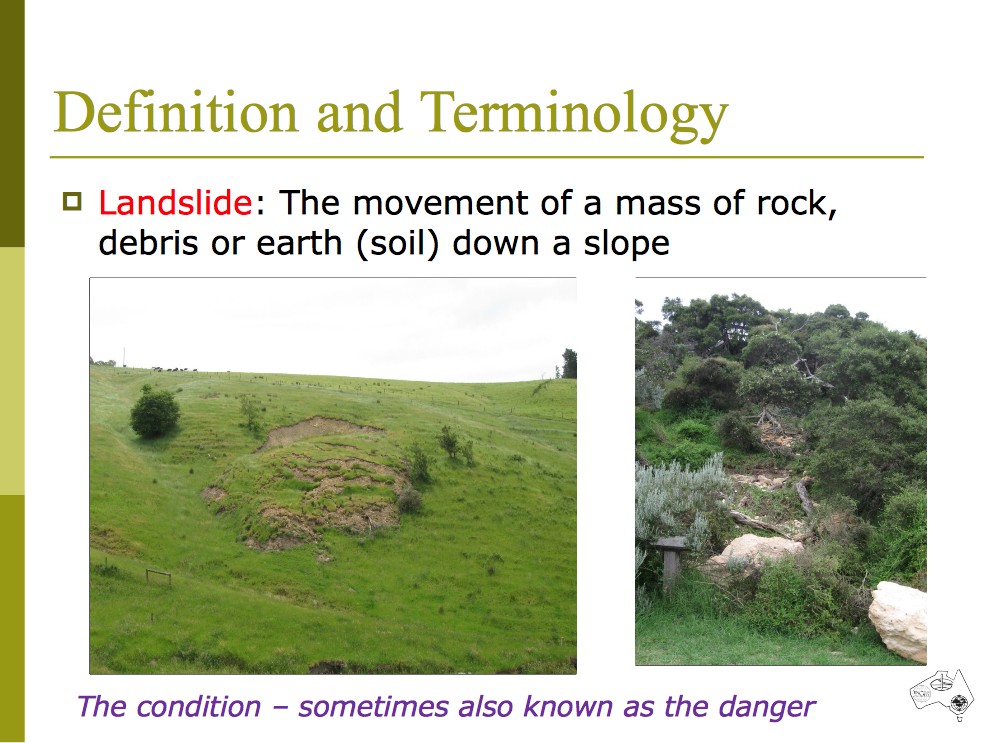 Definition and Terminology

Landslide: The movement of a mass of rock, debris or earth (soil) down a slope

The condition – sometimes also known as the danger